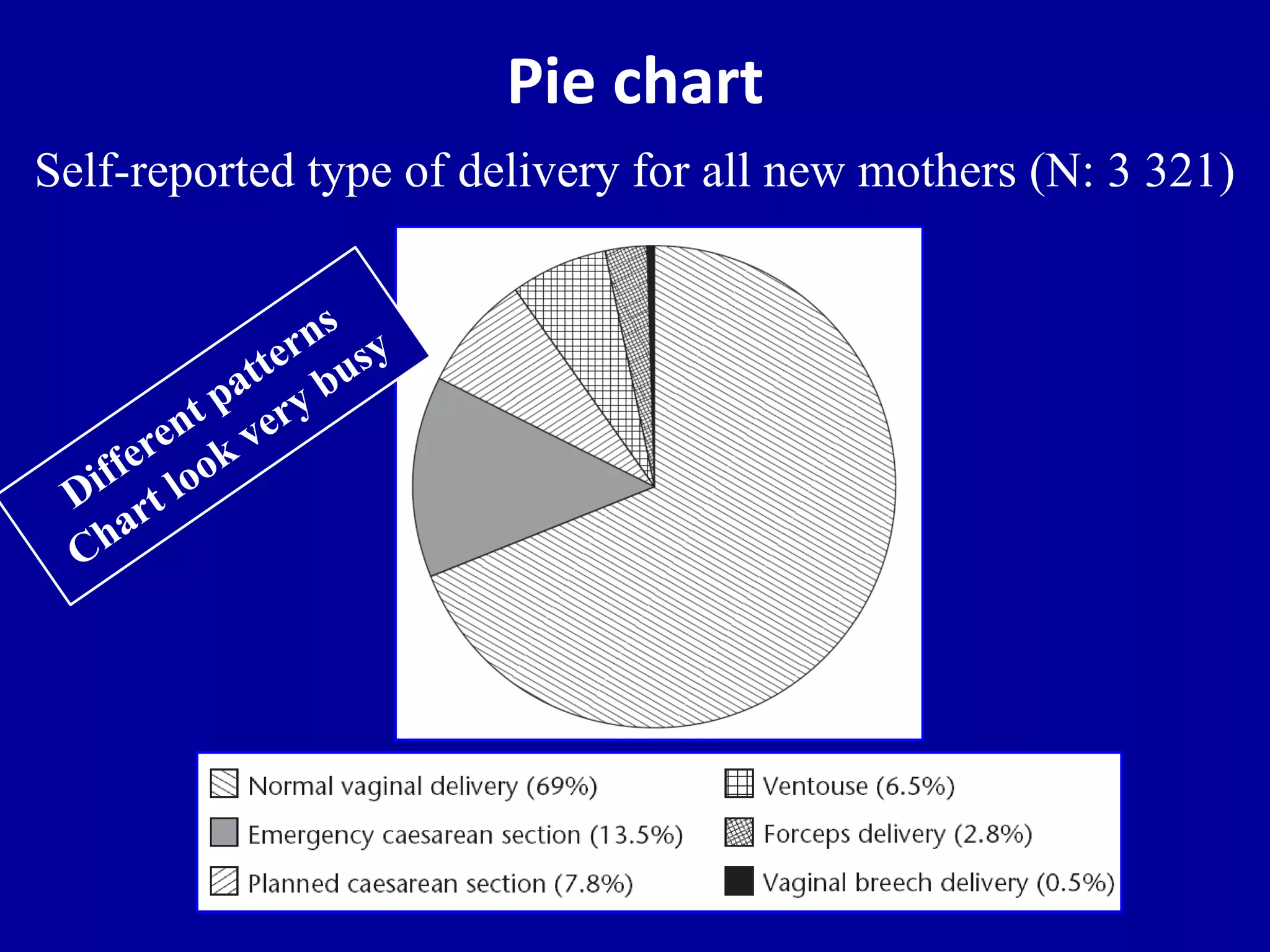 Pie chart

Self-reported type of delivery for all new mothers (N: 3 321)

Different patterns
Chart look very busy

Normal vaginal delivery (69%)
Emergency caesarean section (13.5%)
Planned caesarean section (7.8%)
Ventouse (6.5%)
Forceps delivery (2.8%)
Vaginal breech delivery (0.5%)